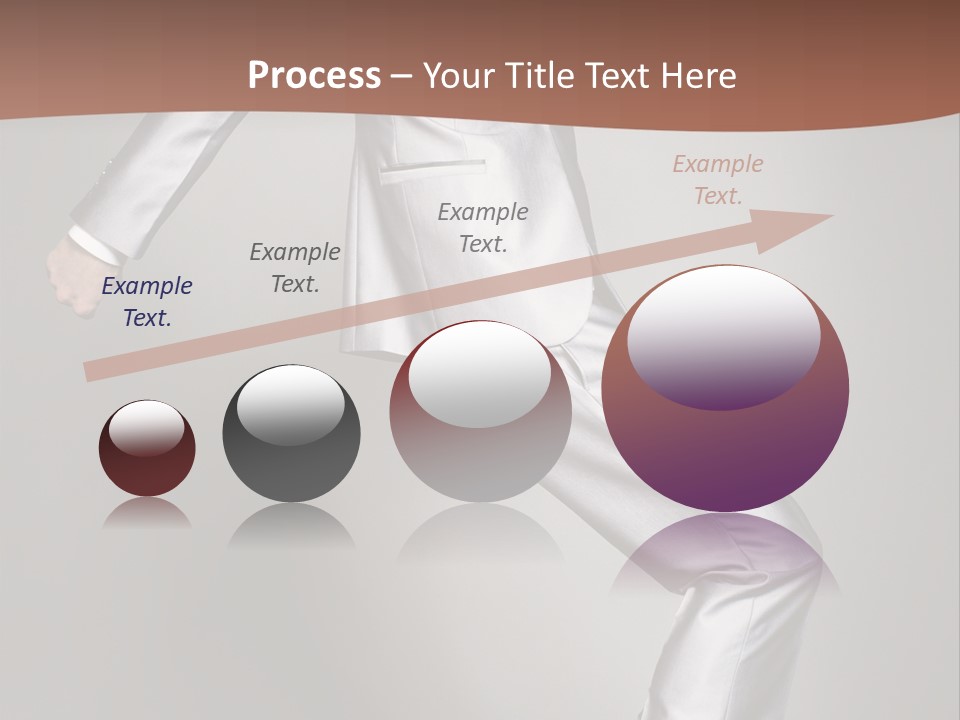 Process – Your Title Text Here

Example Text.

Example Text.

Example Text.

Example Text.